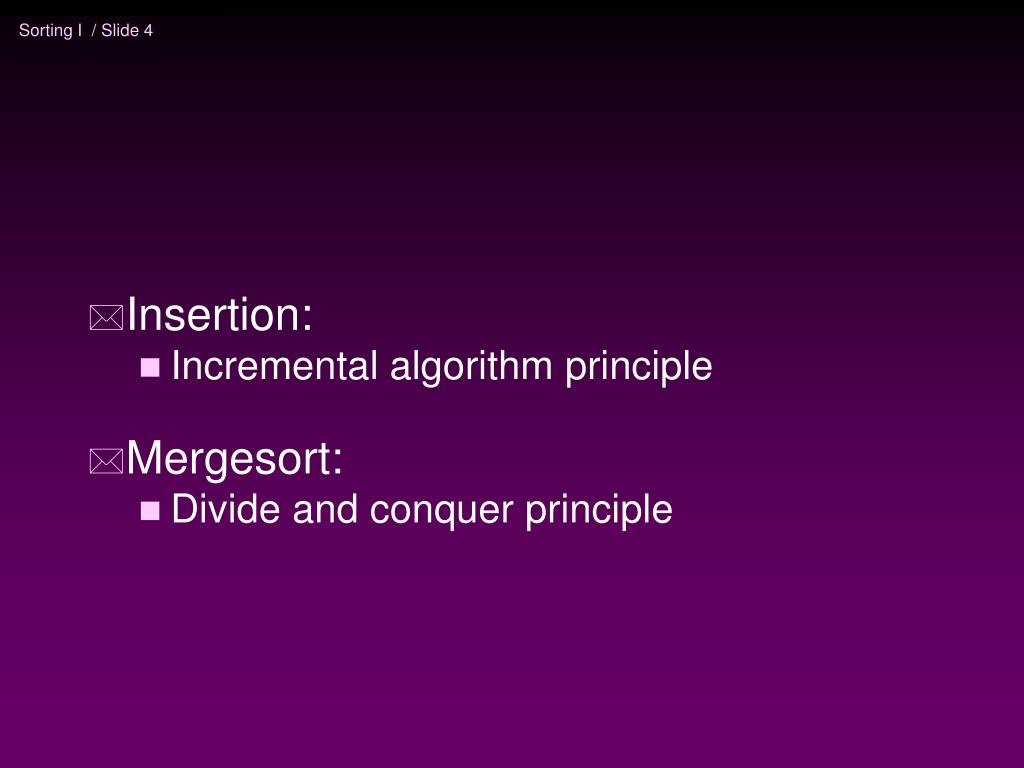 Sorting I / Slide 4

Insertion:
Incremental algorithm principle

Mergesort:
Divide and conquer principle